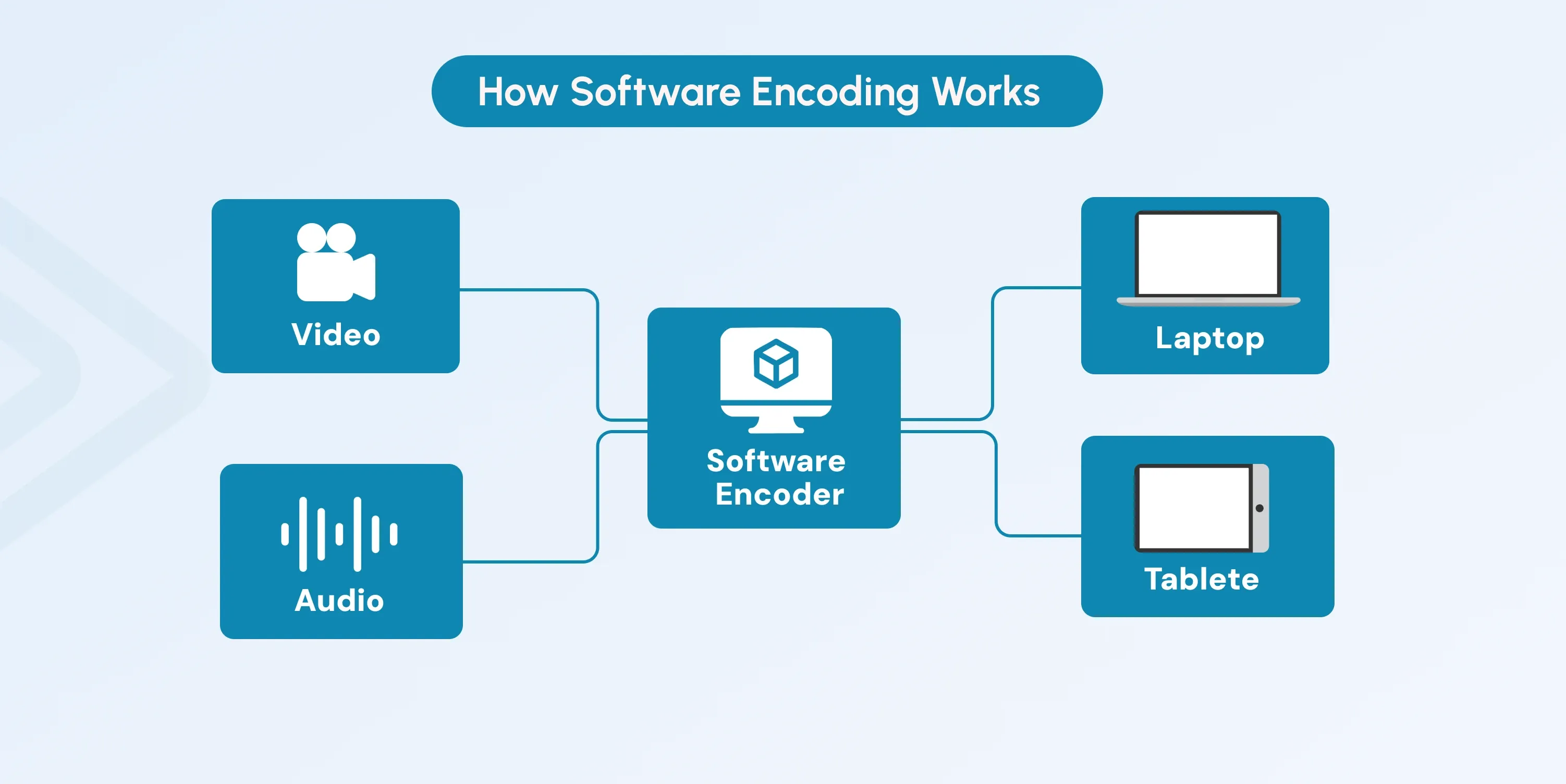 How Software Encoding Works

Video

Audio

Software Encoder

Laptop

Tablete